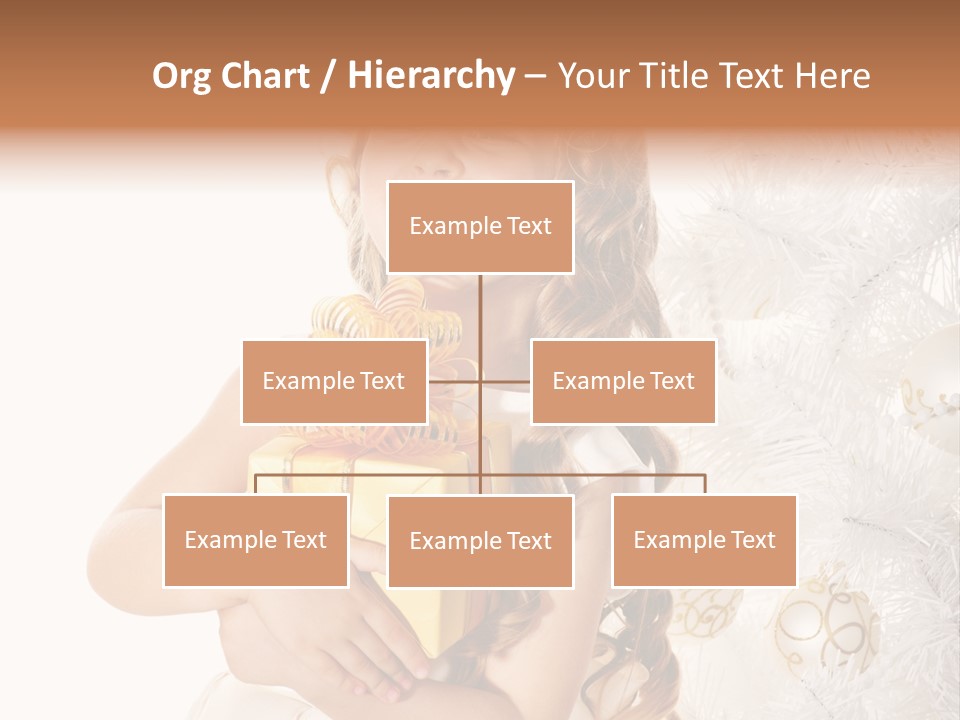 Org Chart / Hierarchy – Your Title Text Here

Example Text

Example Text

Example Text

Example Text

Example Text

Example Text